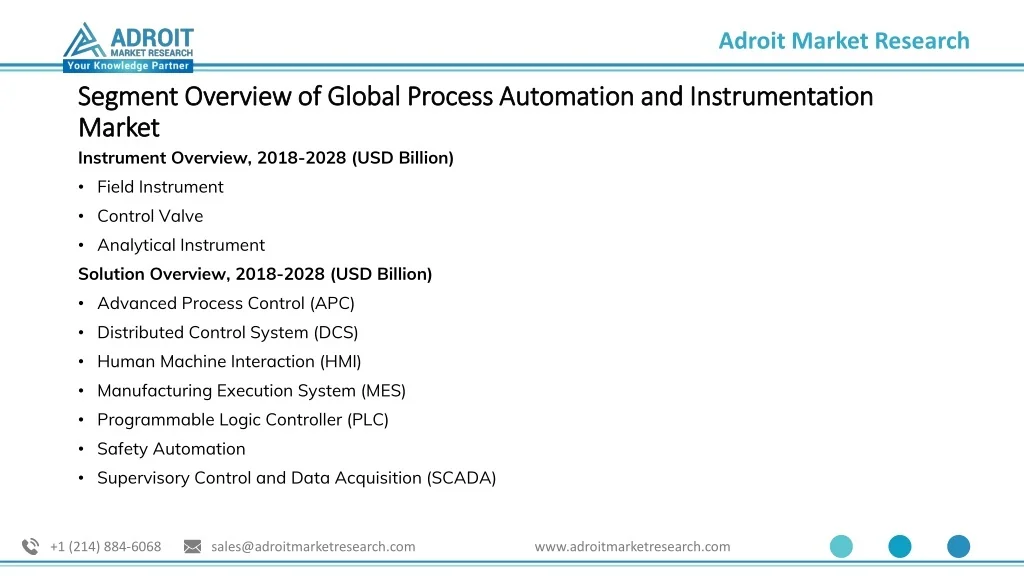 ADROIT
MARKET RESEARCH
Your Knowledge Partner

Adroit Market Research

Segment Overview of Global Process Automation and Instrumentation Market

Instrument Overview, 2018-2028 (USD Billion)
• Field Instrument
• Control Valve
• Analytical Instrument

Solution Overview, 2018-2028 (USD Billion)
• Advanced Process Control (APC)
• Distributed Control System (DCS)
• Human Machine Interaction (HMI)
• Manufacturing Execution System (MES)
• Programmable Logic Controller (PLC)
• Safety Automation
• Supervisory Control and Data Acquisition (SCADA)

+1 (214) 884-6068 sales@adroitmarketresearch.com www.adroitmarketresearch.com